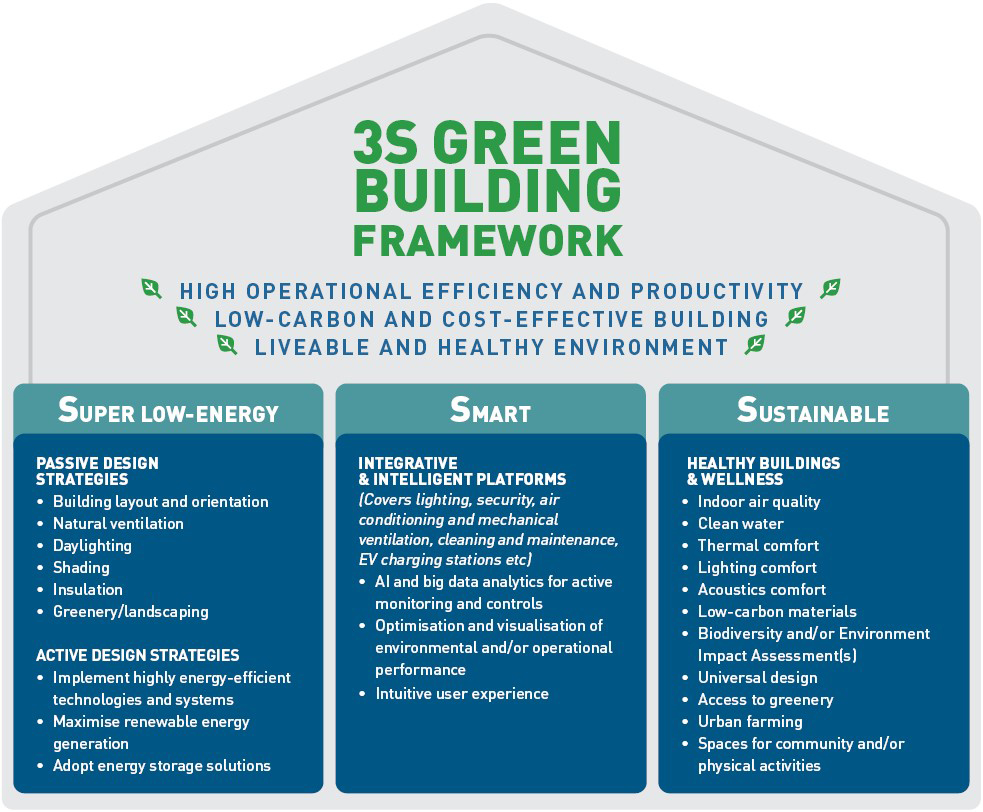 3S GREEN BUILDING FRAMEWORK

HIGH OPERATIONAL EFFICIENCY AND PRODUCTIVITY
LOW-CARBON AND COST-EFFECTIVE BUILDING
LIVEABLE AND HEALTHY ENVIRONMENT

SUPER LOW-ENERGY

PASSIVE DESIGN STRATEGIES
• Building layout and orientation
• Natural ventilation
• Daylighting
• Shading
• Insulation
• Greenery/landscaping

ACTIVE DESIGN STRATEGIES
• Implement highly energy-efficient technologies and systems
• Maximise renewable energy generation
• Adopt energy storage solutions

SMART

INTEGRATIVE & INTELLIGENT PLATFORMS
(Covers lighting, security, air conditioning and mechanical ventilation, cleaning and maintenance, EV charging stations etc)
• AI and big data analytics for active monitoring and controls
• Optimisation and visualisation of environmental and/or operational performance
• Intuitive user experience

SUSTAINABLE

HEALTHY BUILDINGS & WELLNESS
• Indoor air quality
• Clean water
• Thermal comfort
• Lighting comfort
• Acoustics comfort
• Low-carbon materials
• Biodiversity and/or Environment Impact Assessment(s)
• Universal design
• Access to greenery
• Urban farming
• Spaces for community and/or physical activities